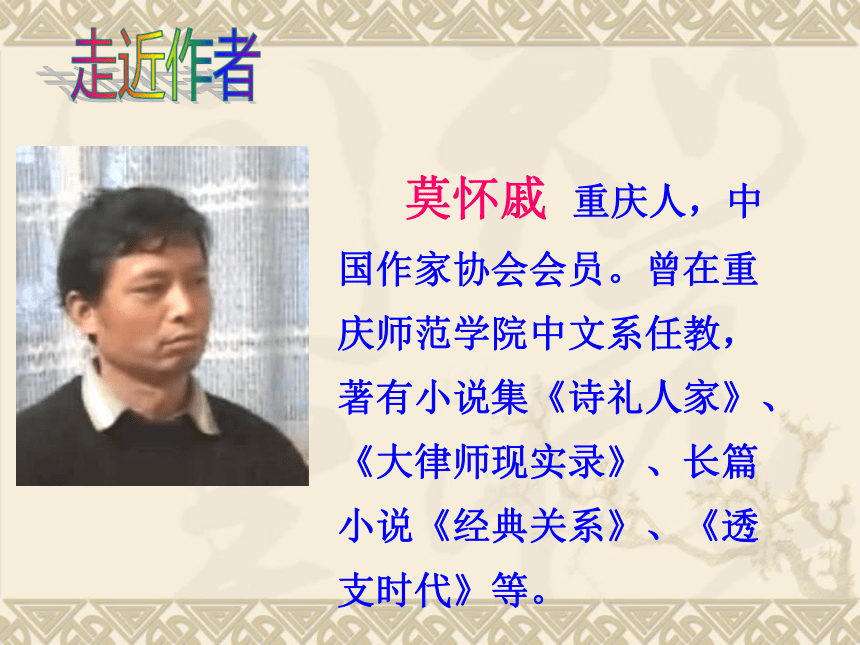 走近作者

莫怀戚 重庆人，中国作家协会会员。曾在重庆师范学院中文系任教，著有小说集《诗礼人家》、《大律师现实录》、长篇小说《经典关系》、《透支时代》等。